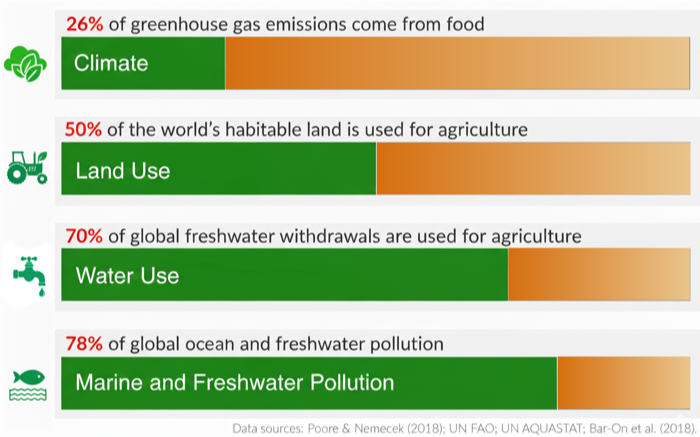 26% of greenhouse gas emissions come from food

Climate

50% of the world's habitable land is used for agriculture

Land Use

70% of global freshwater withdrawals are used for agriculture

Water Use

78% of global ocean and freshwater pollution

Marine and Freshwater Pollution

Data sources: Poore & Nemecek (2018); UN FAO; UN AQUASTAT; Bar-On et al. (2018).